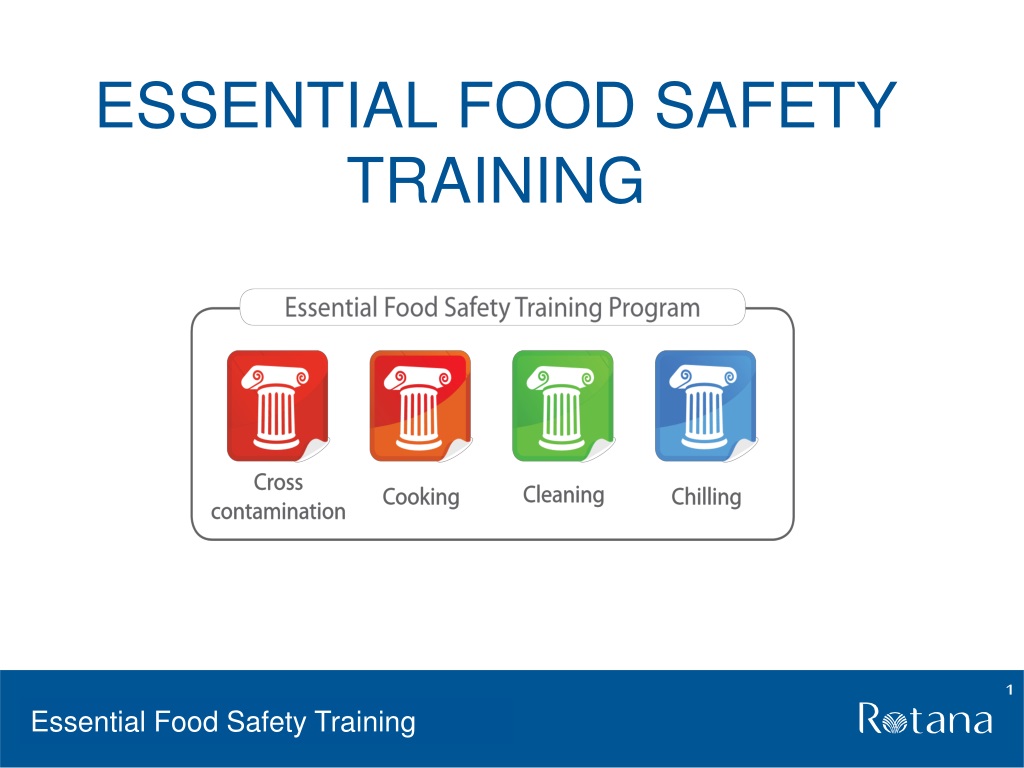 ESSENTIAL FOOD SAFETY TRAINING

Essential Food Safety Training Program

Cross contamination

Cooking

Cleaning

Chilling

1

Essential Food Safety Training

Rotana